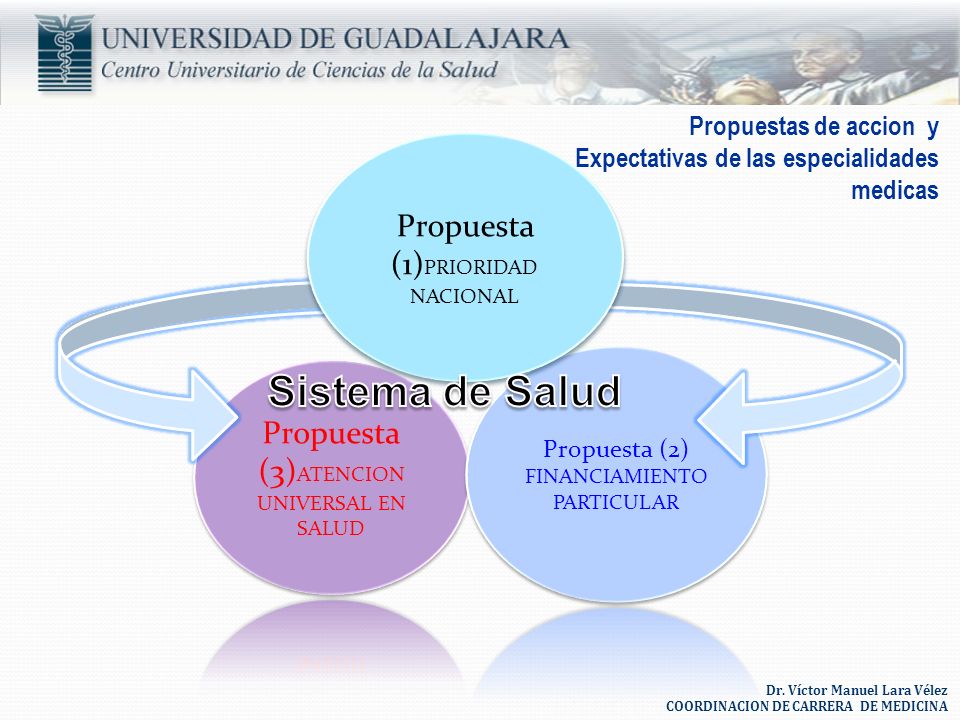 UNIVERSIDAD DE GUADALAJARA
Centro Universitario de Ciencias de la Salud

Propuestas de accion y Expectativas de las especialidades medicas

Propuesta (1)PRIORIDAD NACIONAL

Sistema de Salud

Propuesta (3)ATENCION UNIVERSAL EN SALUD

Propuesta (2) FINANCIAMIENTO PARTICULAR

Dr. Víctor Manuel Lara Vélez
COORDINACION DE CARRERA DE MEDICINA